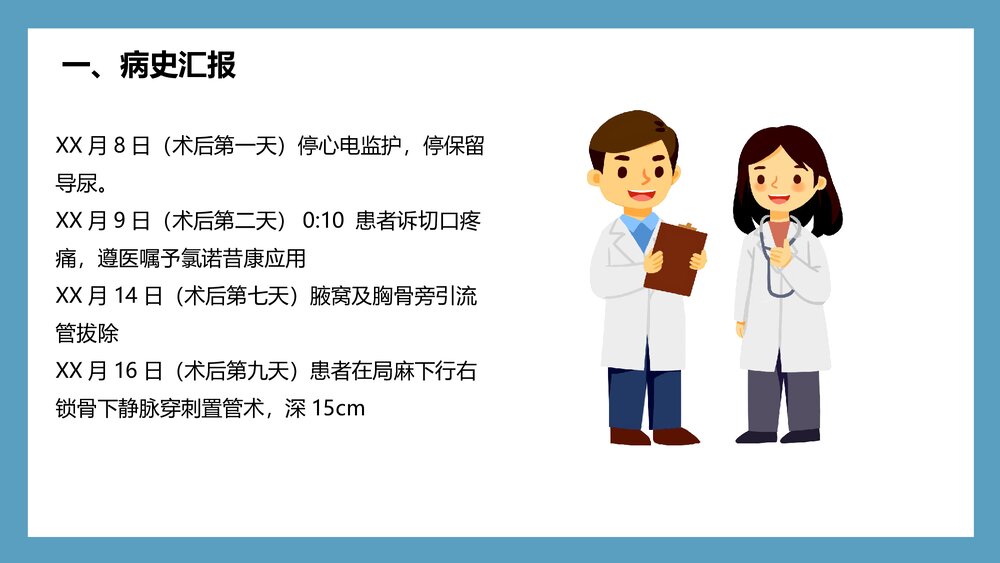 一、病史汇报

XX 月 8 日（术后第一天）停心电监护，停保留导尿。
XX 月 9 日（术后第二天） 0:10 患者诉切口疼痛，遵医嘱予氯诺昔康应用
XX 月 14 日（术后第七天）腋窝及胸骨旁引流管拔除
XX 月 16 日（术后第九天）患者在局麻下行右锁骨下静脉穿刺置管术，深 15cm